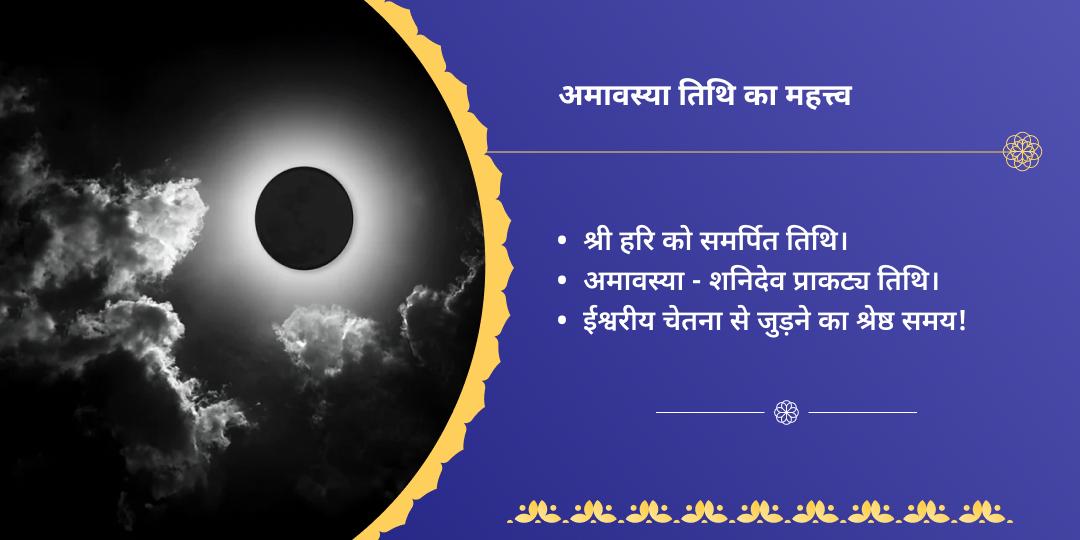 अमावस्या तिथि का महत्त्व

• श्री हरि को समर्पित तिथि।
• अमावस्या - शनिदेव प्राकट्य तिथि।
• ईश्वरीय चेतना से जुड़ने का श्रेष्ठ समय!